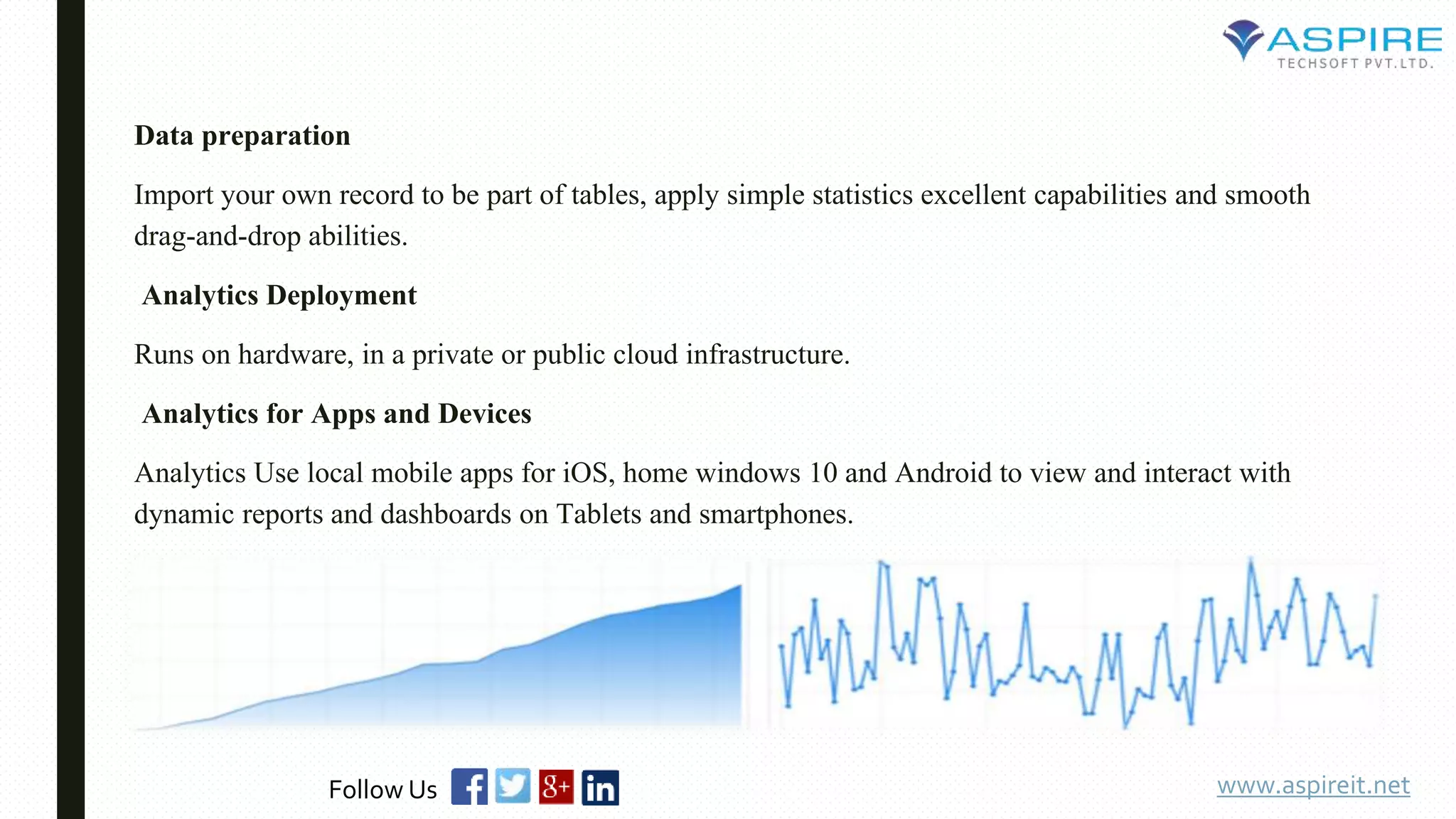 ASPIRE
TECHSOFT PVT.LTD.

Data preparation

Import your own record to be part of tables, apply simple statistics excellent capabilities and smooth drag-and-drop abilities.

Analytics Deployment

Runs on hardware, in a private or public cloud infrastructure.

Analytics for Apps and Devices

Analytics Use local mobile apps for iOS, home windows 10 and Android to view and interact with dynamic reports and dashboards on Tablets and smartphones.

Follow Us f g+ in

www.aspireit.net